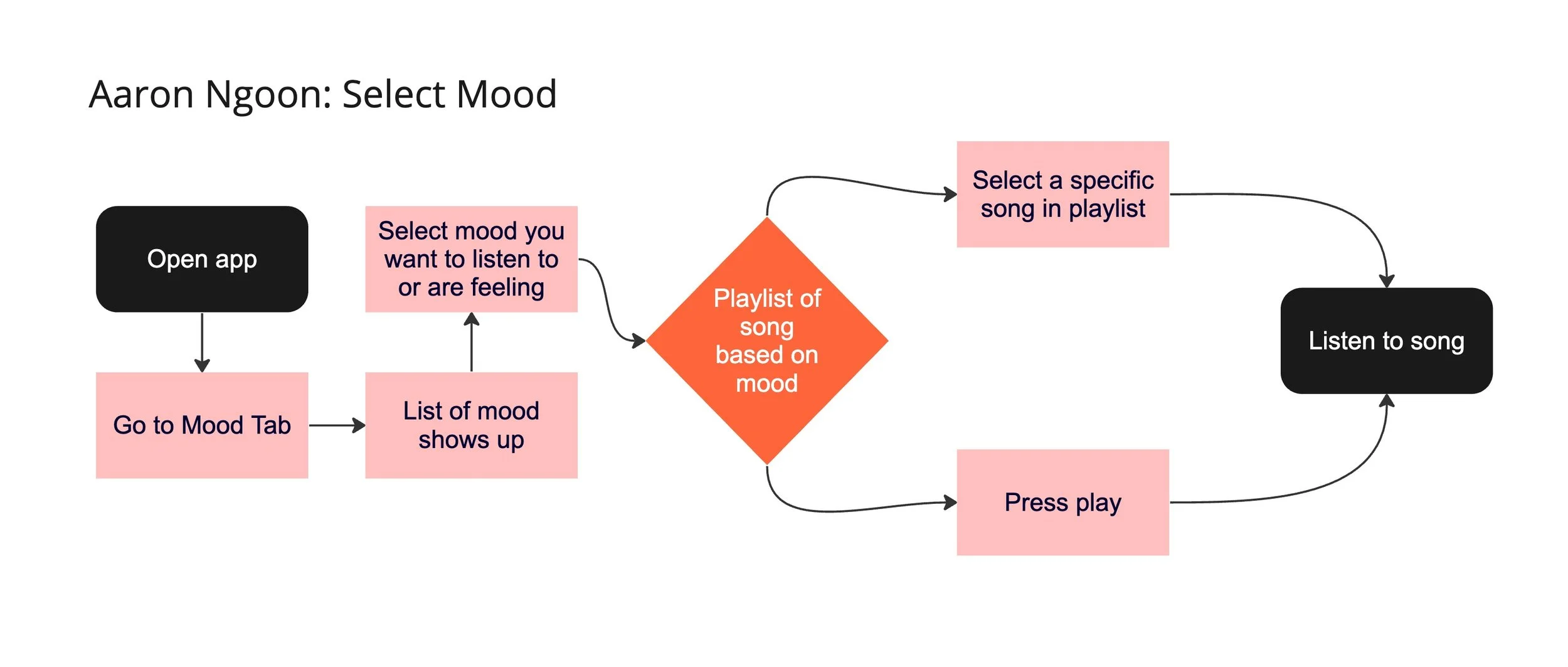 Aaron Ngoon: Select Mood

Open app

Go to Mood Tab

List of mood shows up

Select mood you want to listen to or are feeling

Playlist of song based on mood

Select a specific song in playlist

Press play

Listen to song